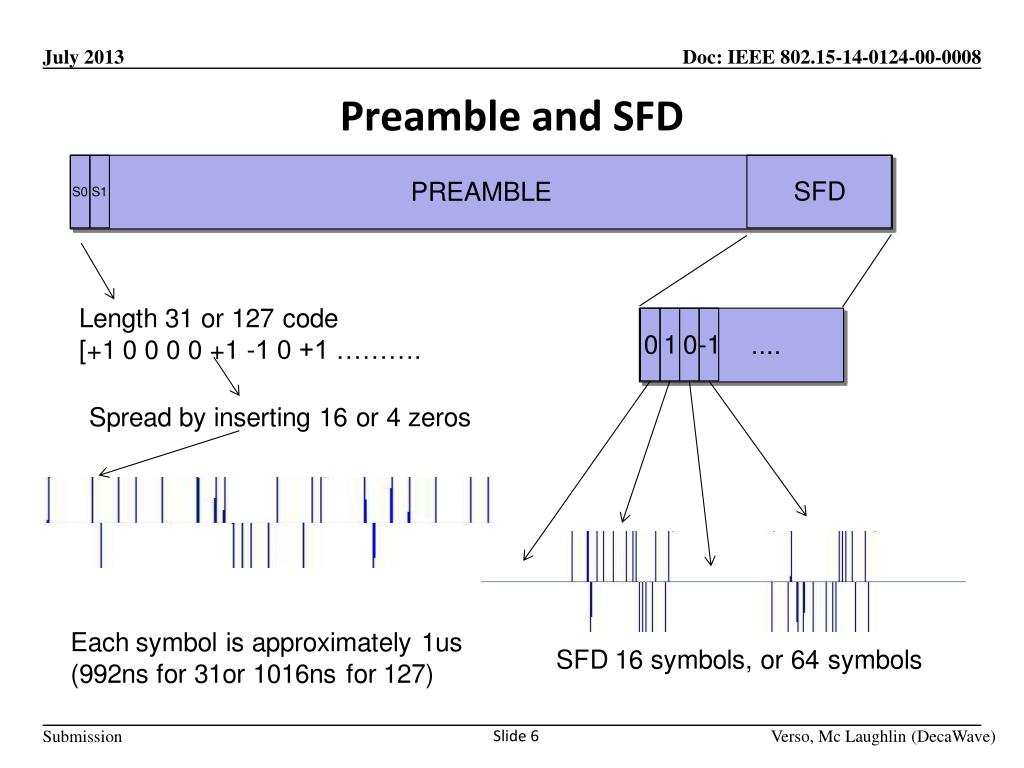 July 2013

Doc: IEEE 802.15-14-0124-00-0008

Preamble and SFD

S0 S1

PREAMBLE

SFD

Length 31 or 127 code
[+1 0 0 0 0 +1 -1 0 +1 ……….

Spread by inserting 16 or 4 zeros

0 1 0 -1 ....

Each symbol is approximately 1us
(992ns for 31or 1016ns for 127)

SFD 16 symbols, or 64 symbols

Submission

Slide 6

Verso, Mc Laughlin (DecaWave)